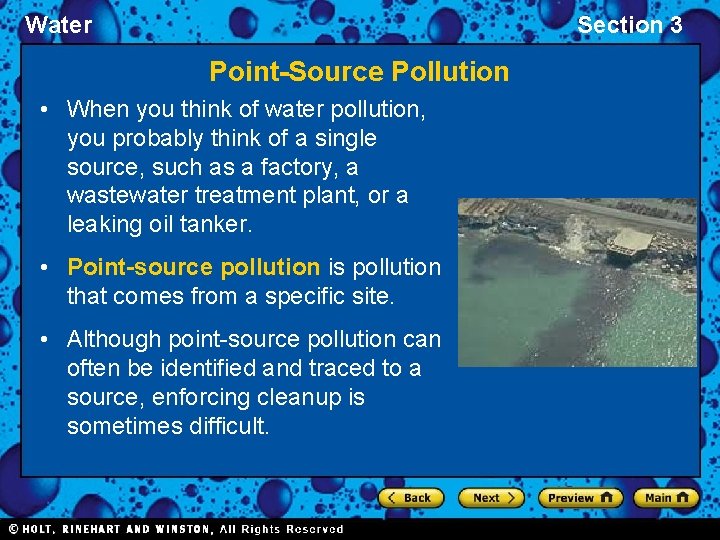 Water

Section 3

Point-Source Pollution

• When you think of water pollution, you probably think of a single source, such as a factory, a wastewater treatment plant, or a leaking oil tanker.

• Point-source pollution is pollution that comes from a specific site.

• Although point-source pollution can often be identified and traced to a source, enforcing cleanup is sometimes difficult.

Back

Next

Preview

Main

© HOLT, RINEHART AND WINSTON, All Rights Reserved